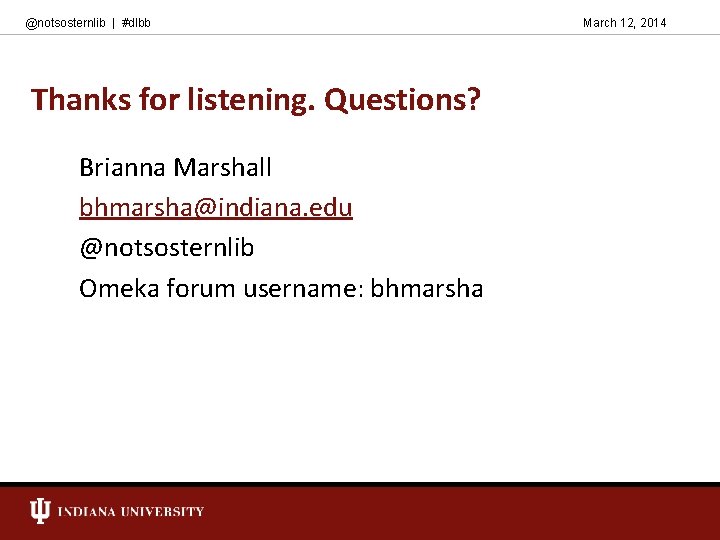 @notsosternlib | #dlbb

March 12, 2014

Thanks for listening. Questions?

Brianna Marshall

bhmarsha@indiana.edu

@notsosternlib

Omeka forum username: bhmarsha

INDIANA UNIVERSITY